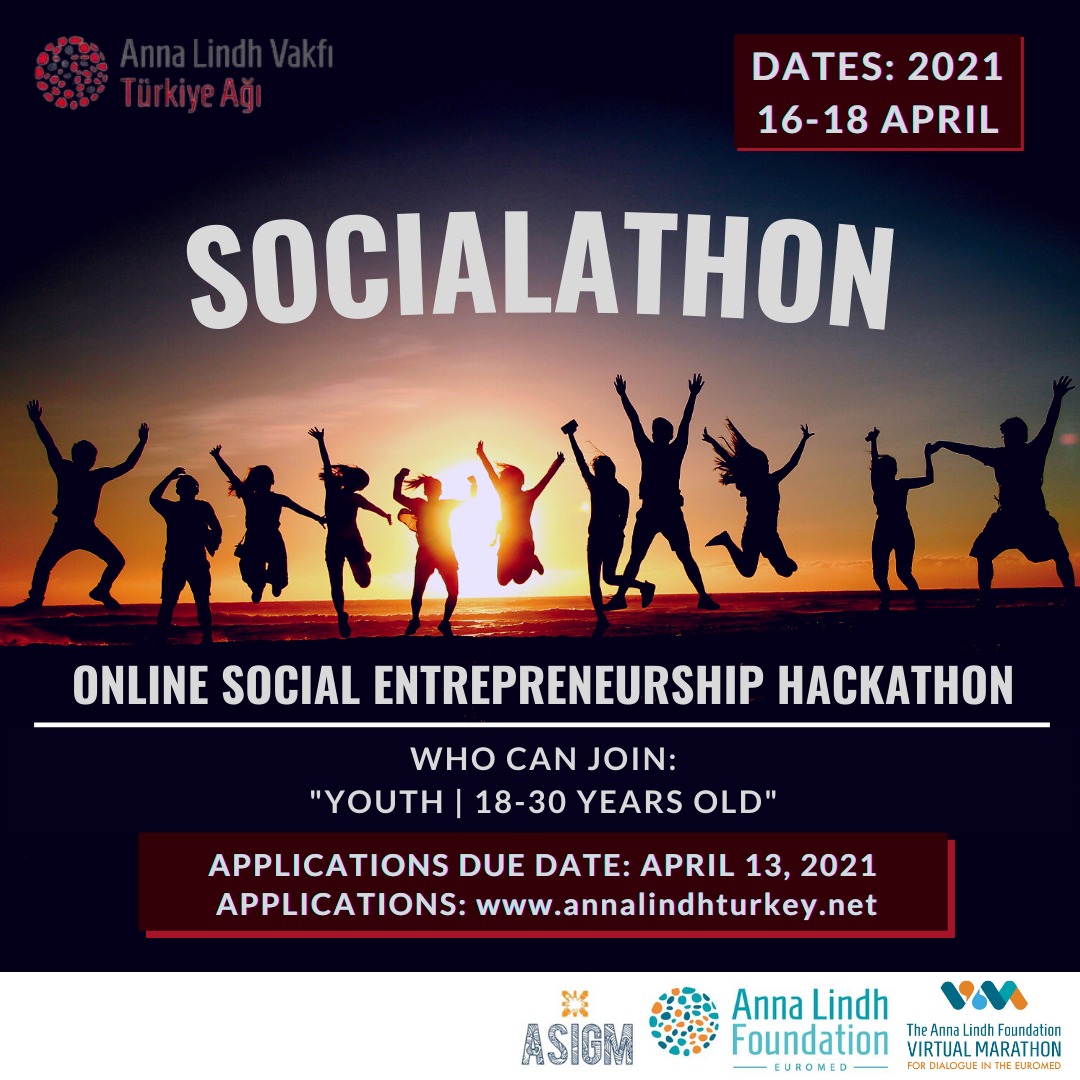 Anna Lindh Vakfı
Türkiye Ağı

DATES: 2021
16-18 APRIL

SOCIALATHON

ONLINE SOCIAL ENTREPRENEURSHIP HACKATHON

WHO CAN JOIN:
"YOUTH | 18-30 YEARS OLD"

APPLICATIONS DUE DATE: APRIL 13, 2021
APPLICATIONS: www.annalindhturkey.net

ASIGM

Anna Lindh Foundation
EUROMED

The Anna Lindh Foundation
VIRTUAL MARATHON
FOR DIALOGUE IN THE EUROMED